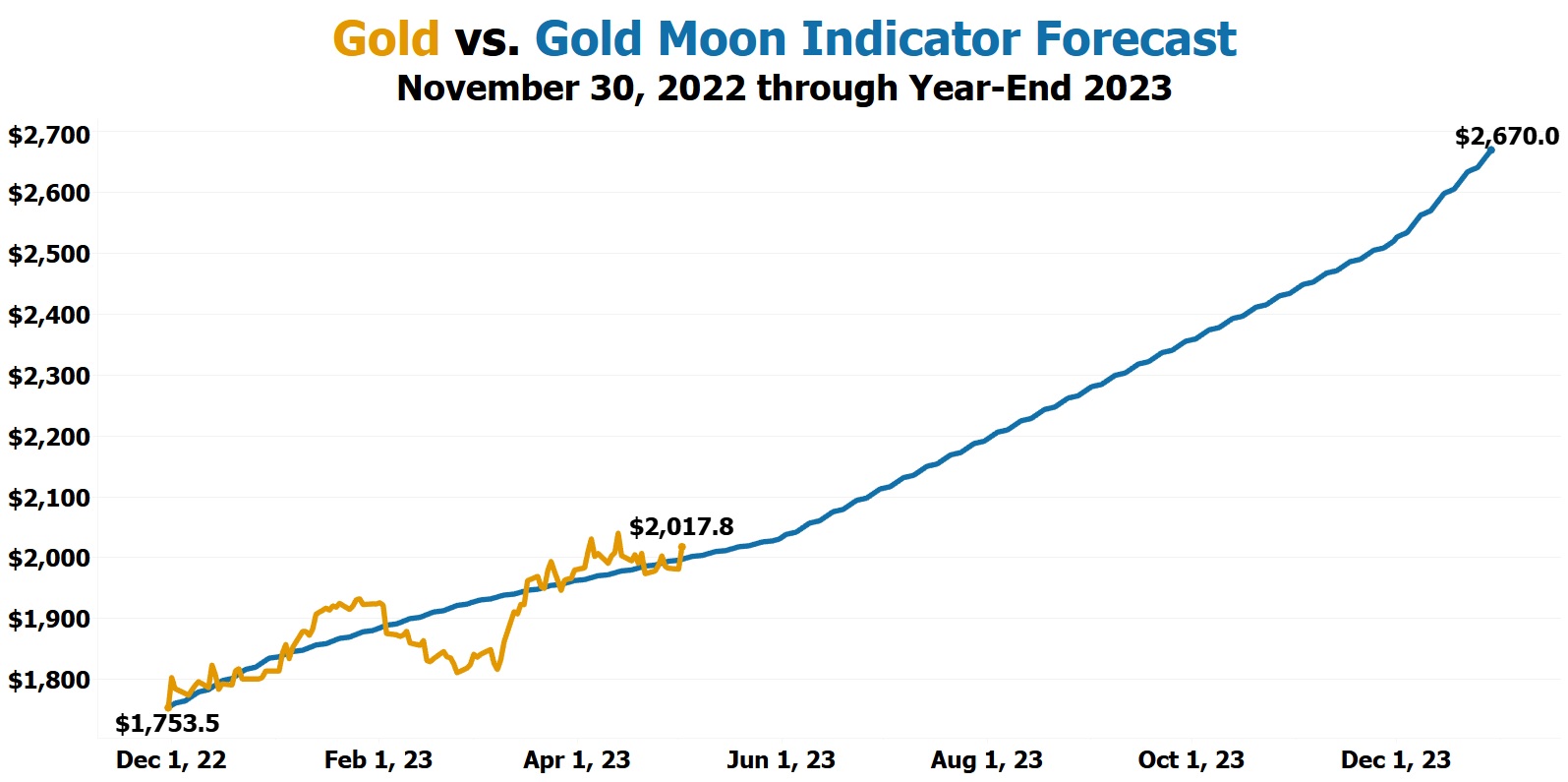 Gold vs. Gold Moon Indicator Forecast
November 30, 2022 through Year-End 2023

$2,700
$2,600
$2,500
$2,400
$2,300
$2,200
$2,100
$2,000
$1,900
$1,800

$2,670.0
$2,017.8
$1,753.5

Dec 1, 22
Feb 1, 23
Apr 1, 23
Jun 1, 23
Aug 1, 23
Oct 1, 23
Dec 1, 23